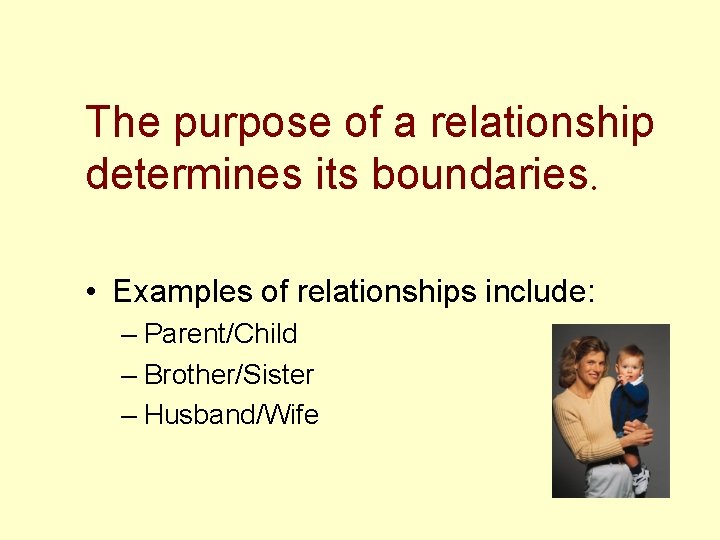 The purpose of a relationship determines its boundaries.

• Examples of relationships include:
– Parent/Child
– Brother/Sister
– Husband/Wife